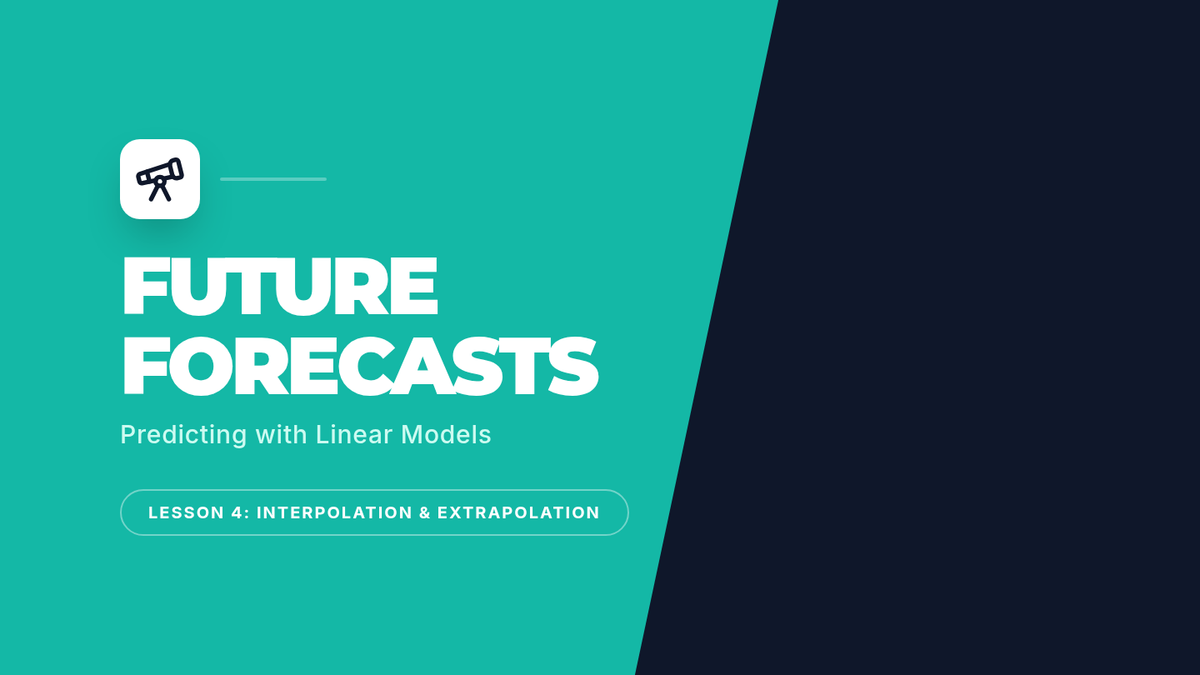 FUTURE FORECASTS

Predicting with Linear Models

LESSON 4: INTERPOLATION & EXTRAPOLATION